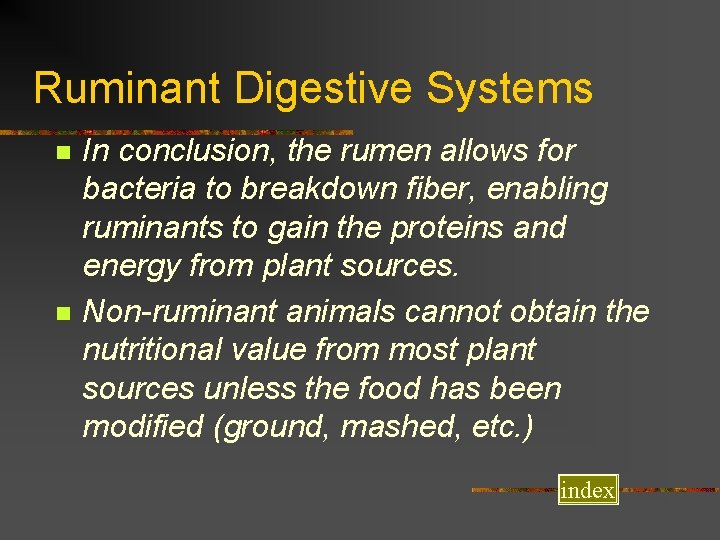 Ruminant Digestive Systems

In conclusion, the rumen allows for bacteria to breakdown fiber, enabling ruminants to gain the proteins and energy from plant sources.

Non-ruminant animals cannot obtain the nutritional value from most plant sources unless the food has been modified (ground, mashed, etc.)

index